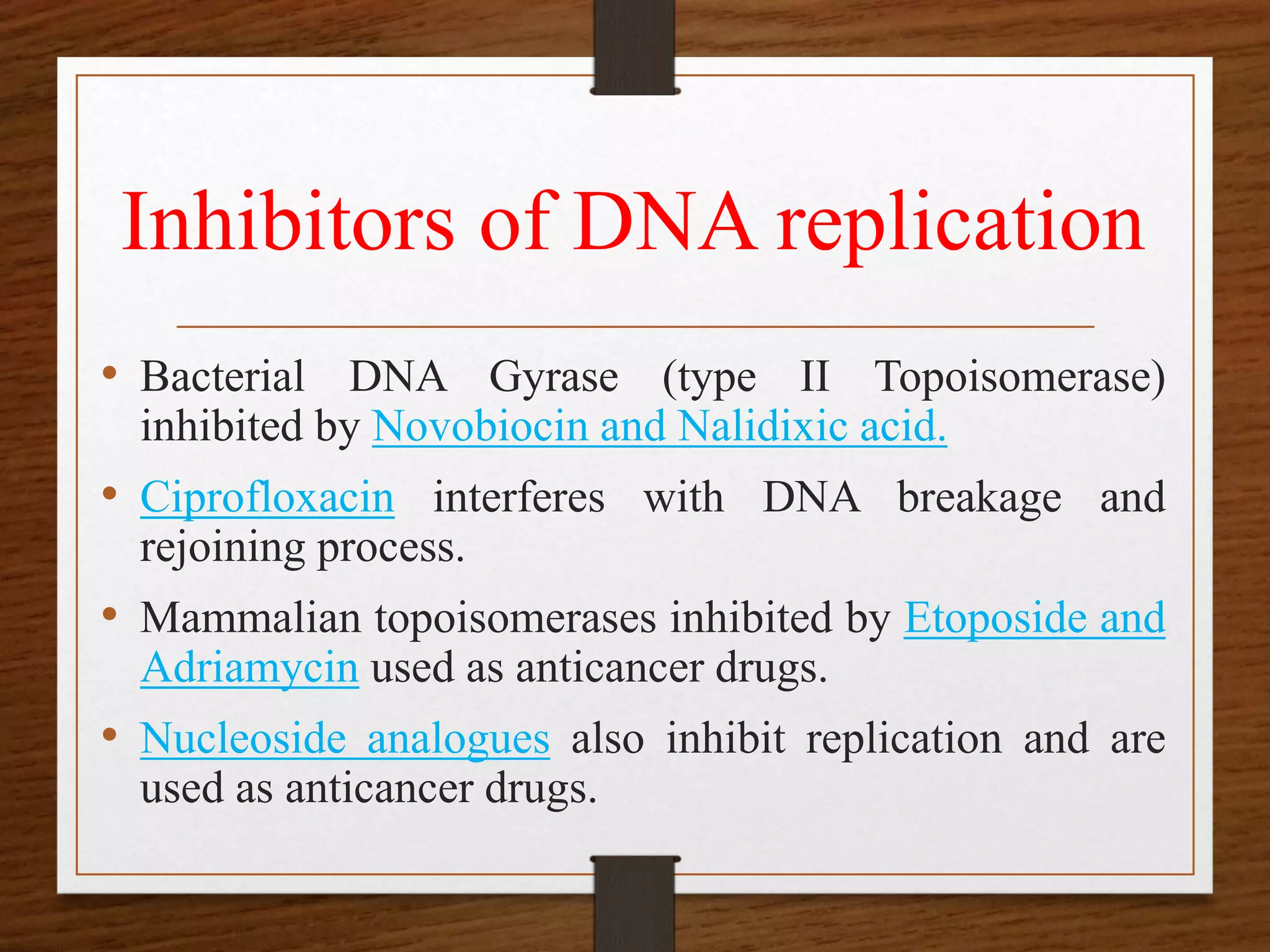 Inhibitors of DNA replication

• Bacterial DNA Gyrase (type II Topoisomerase) inhibited by Novobiocin and Nalidixic acid.

• Ciprofloxacin interferes with DNA breakage and rejoining process.

• Mammalian topoisomerases inhibited by Etoposide and Adriamycin used as anticancer drugs.

• Nucleoside analogues also inhibit replication and are used as anticancer drugs.